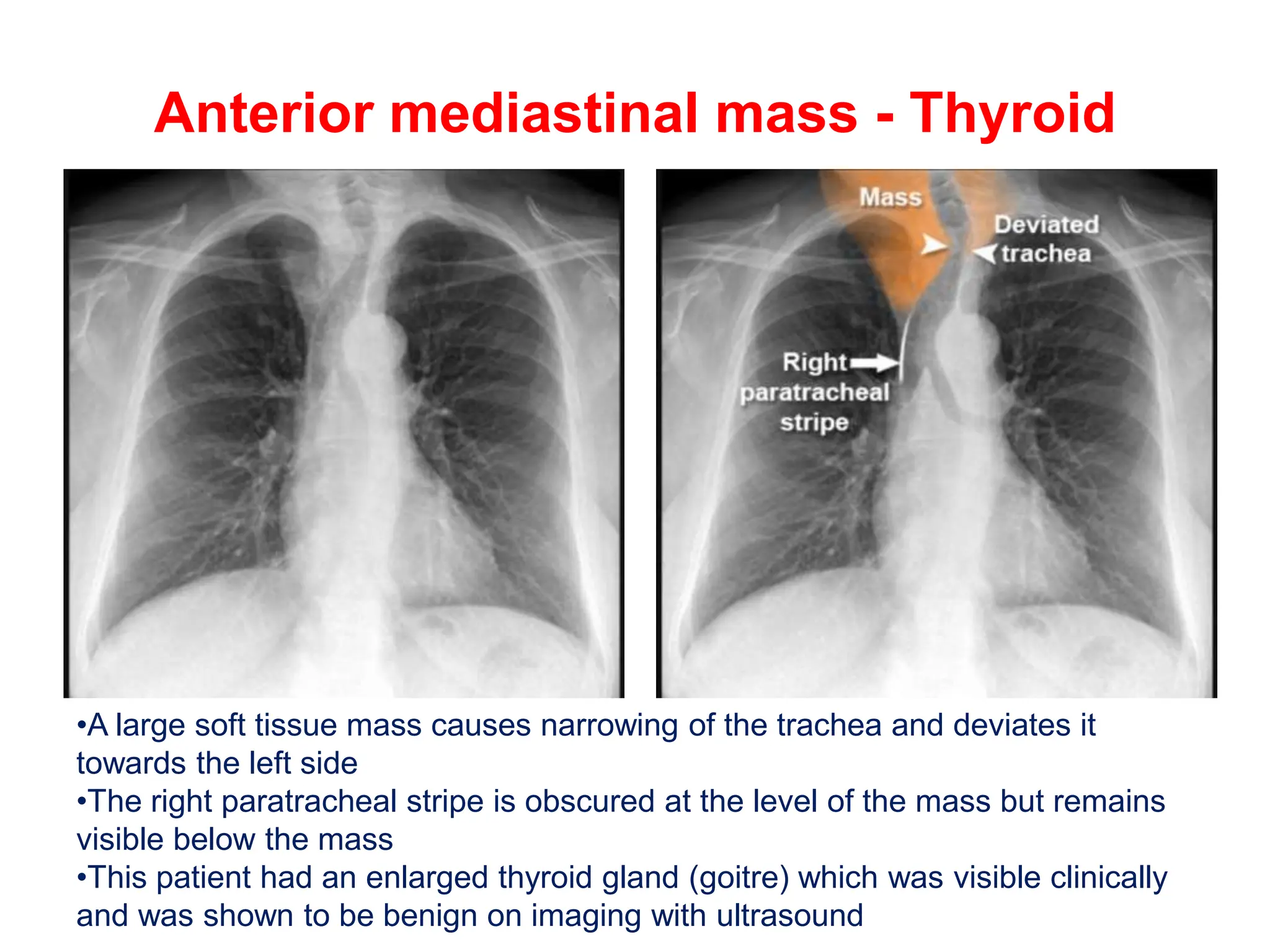 Anterior mediastinal mass - Thyroid

Mass

Deviated trachea

Right paratracheal stripe

•A large soft tissue mass causes narrowing of the trachea and deviates it towards the left side
•The right paratracheal stripe is obscured at the level of the mass but remains visible below the mass
•This patient had an enlarged thyroid gland (goitre) which was visible clinically and was shown to be benign on imaging with ultrasound